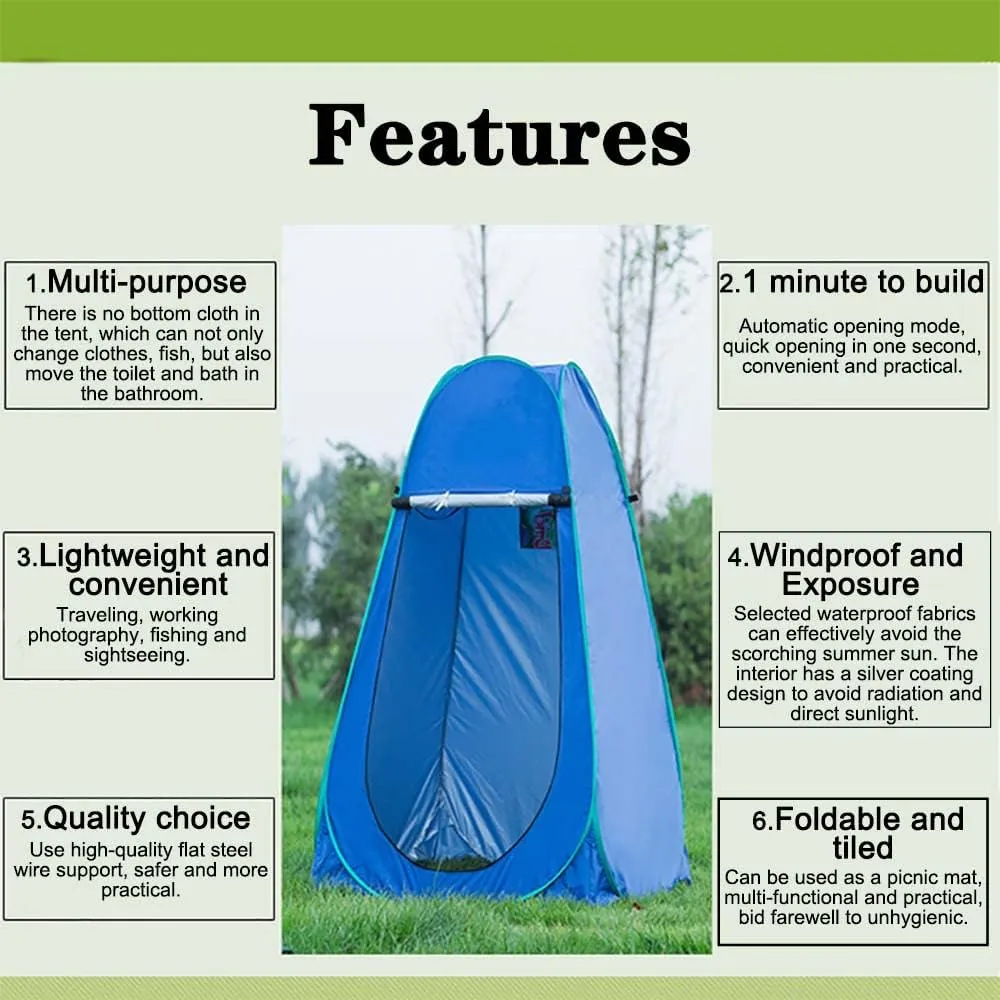 Features

1.Multi-purpose
There is no bottom cloth in the tent, which can not only change clothes, fish, but also move the toilet and bath in the bathroom.

2.1 minute to build
Automatic opening mode, quick opening in one second, convenient and practical.

3.Lightweight and convenient
Traveling, working photography, fishing and sightseeing.

4.Windproof and Exposure
Selected waterproof fabrics can effectively avoid the scorching summer sun. The interior has a silver coating design to avoid radiation and direct sunlight.

5.Quality choice
Use high-quality flat steel wire support, safer and more practical.

6.Foldable and tiled
Can be used as a picnic mat, multi-functional and practical, bid farewell to unhygienic.